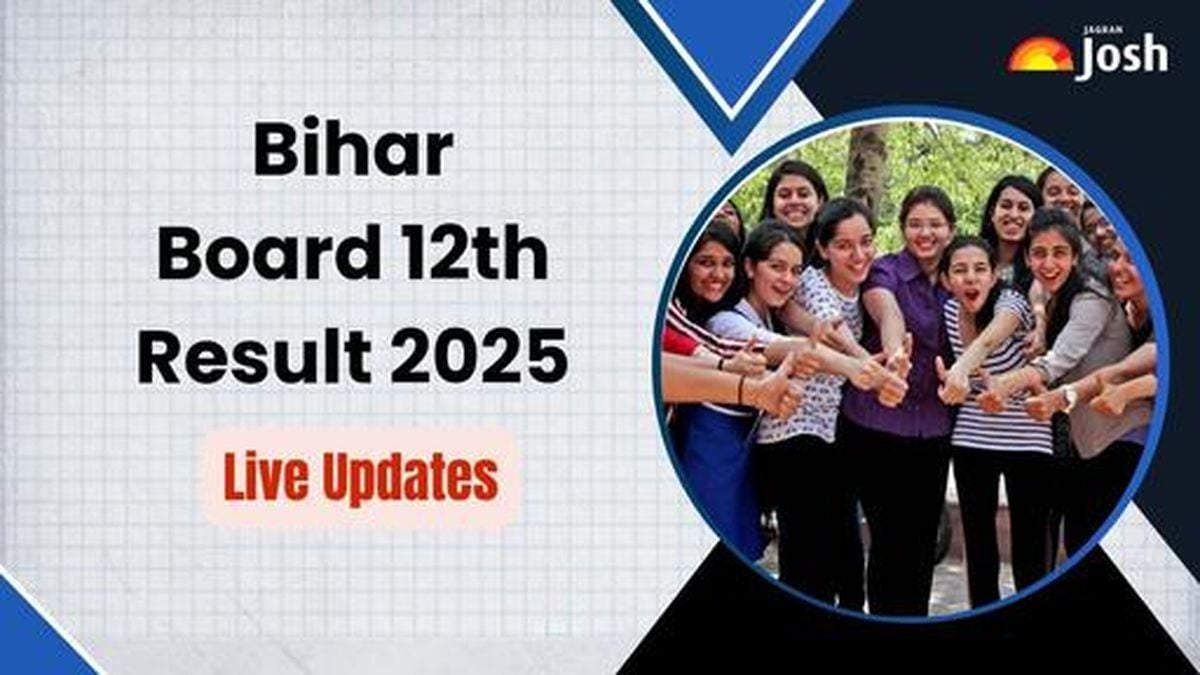 JAGRAN Josh

Bihar Board 12th Result 2025

Live Updates